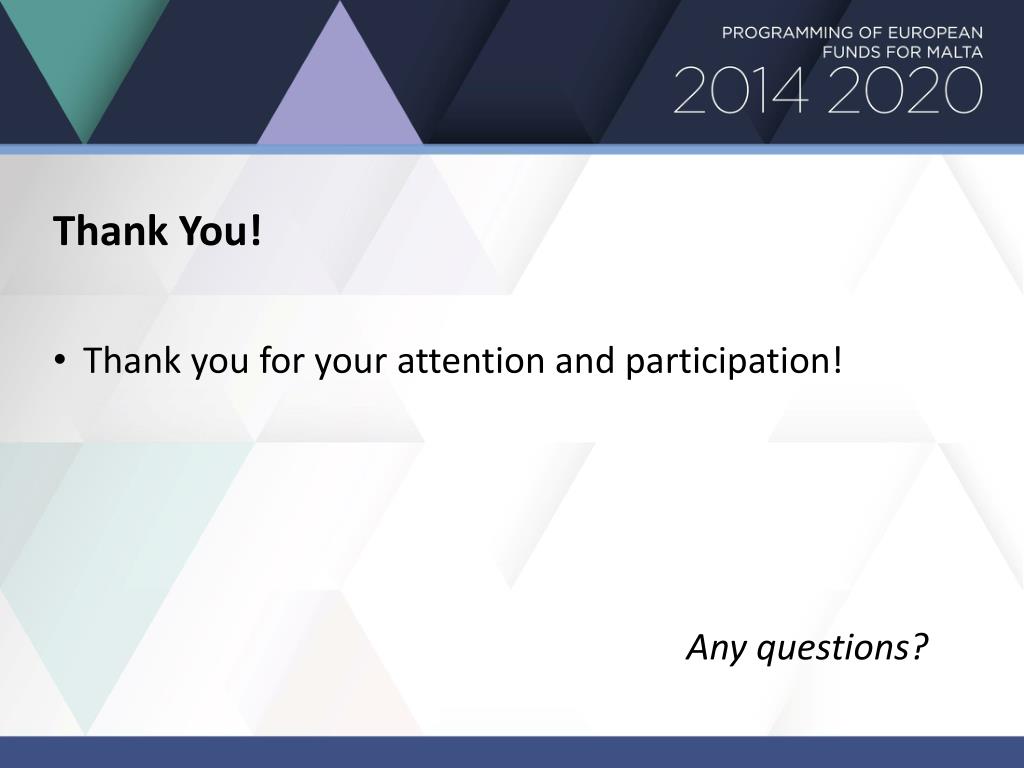 PROGRAMMING OF EUROPEAN FUNDS FOR MALTA
2014 2020

Thank You!

• Thank you for your attention and participation!

Any questions?